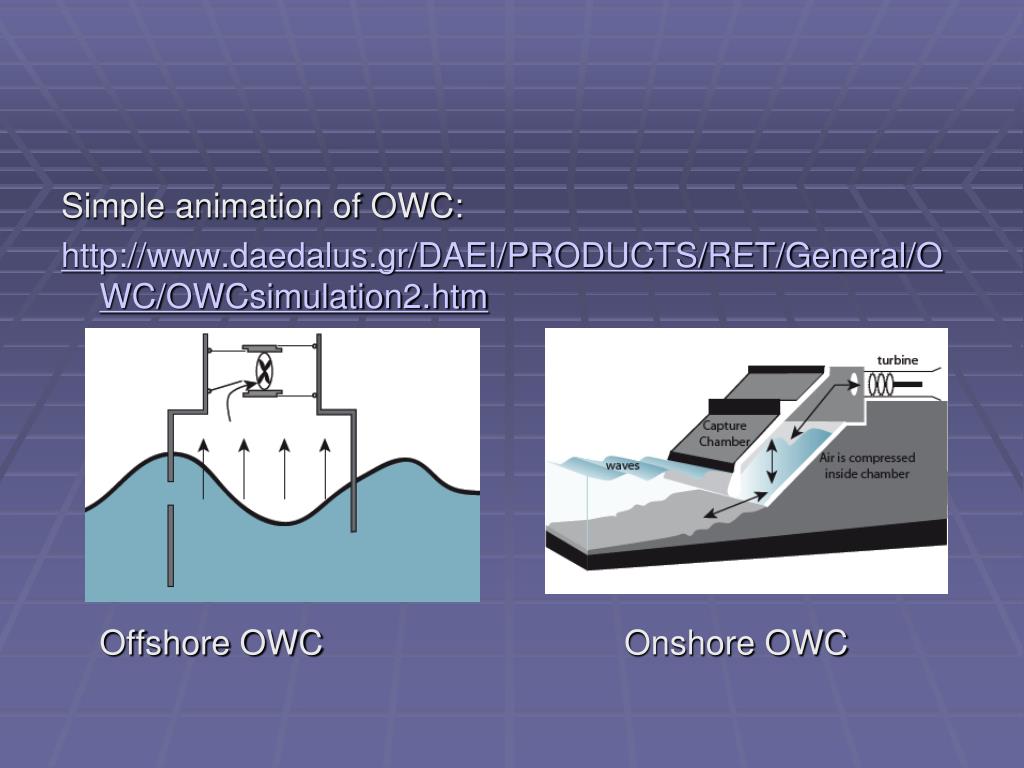 Simple animation of OWC:

http://www.daedalus.gr/DAEI/PRODUCTS/RET/General/OWC/OWCsimulation2.htm

turbine

Capture Chamber

waves

Air is compressed inside chamber

Offshore OWC

Onshore OWC